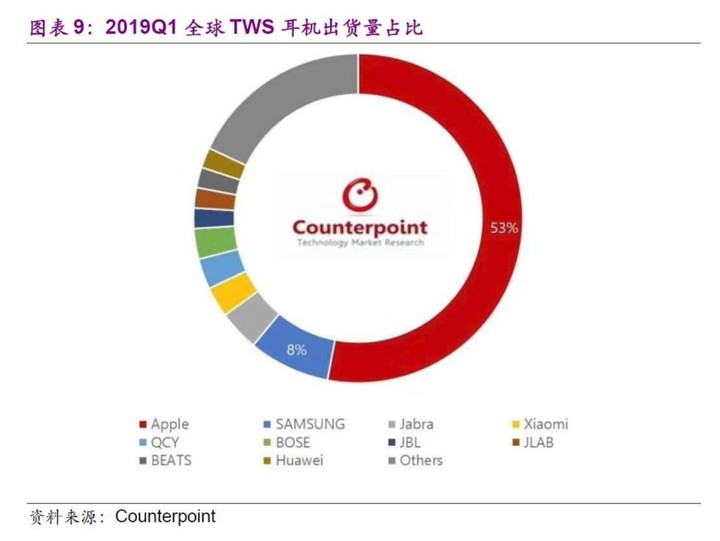 图表 9：2019Q1 全球 TWS 耳机出货量占比

Counterpoint
Technology Market Research

53%

8%

Apple
SAMSUNG
Jabra
Xiaomi
QCY
BOSE
JBL
JLAB
BEATS
Huawei
Others

资料来源：Counterpoint